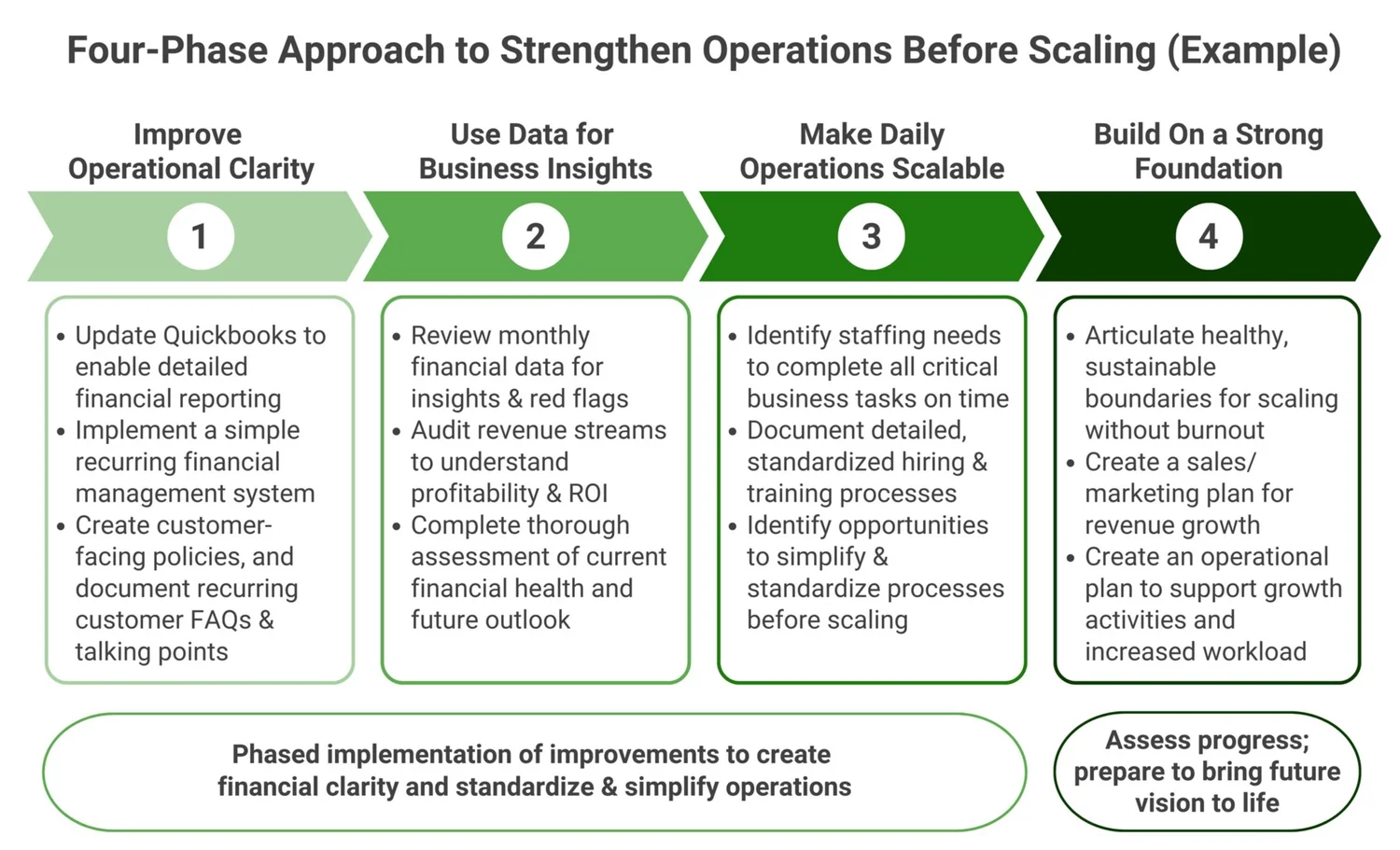 Four-Phase Approach to Strengthen Operations Before Scaling (Example)

Improve Operational Clarity

1

- Update Quickbooks to enable detailed financial reporting
- Implement a simple recurring financial management system
- Create customer-facing policies, and document recurring customer FAQs & talking points

Use Data for Business Insights

2

- Review monthly financial data for insights & red flags
- Audit revenue streams to understand profitability & ROI
- Complete thorough assessment of current financial health and future outlook

Make Daily Operations Scalable

3

- Identify staffing needs to complete all critical business tasks on time
- Document detailed, standardized hiring & training processes
- Identify opportunities to simplify & standardize processes before scaling

Build On a Strong Foundation

4

- Articulate healthy, sustainable boundaries for scaling without burnout
- Create a sales/ marketing plan for revenue growth
- Create an operational plan to support growth activities and increased workload

Phased implementation of improvements to create financial clarity and standardize & simplify operations

Assess progress; prepare to bring future vision to life